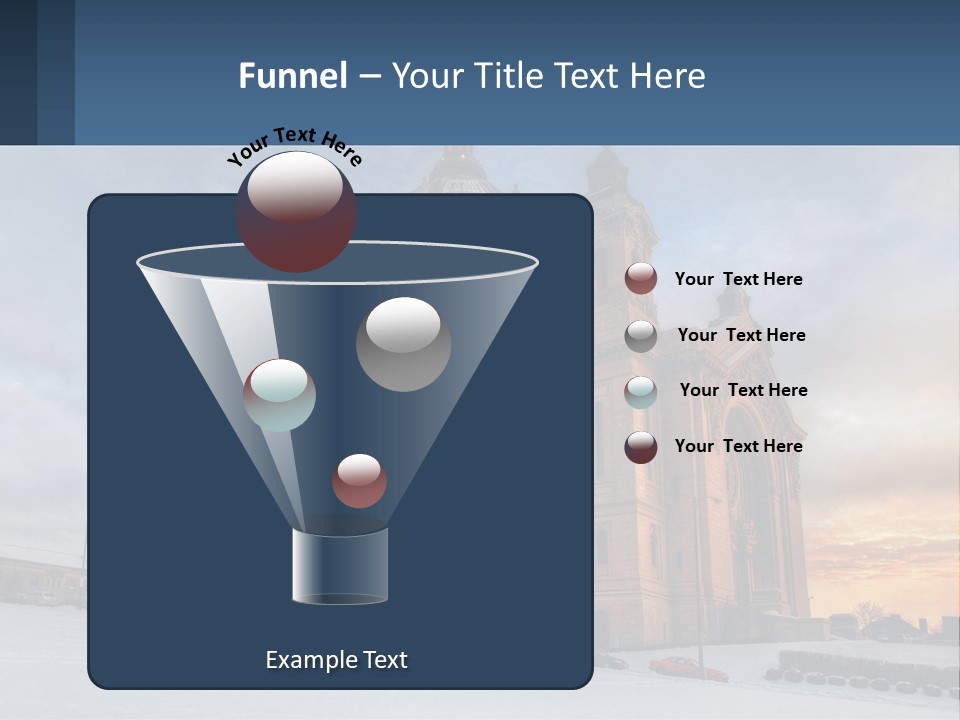 Funnel – Your Title Text Here

Your Text Here

Your Text Here

Your Text Here

Your Text Here

Your Text Here

Example Text